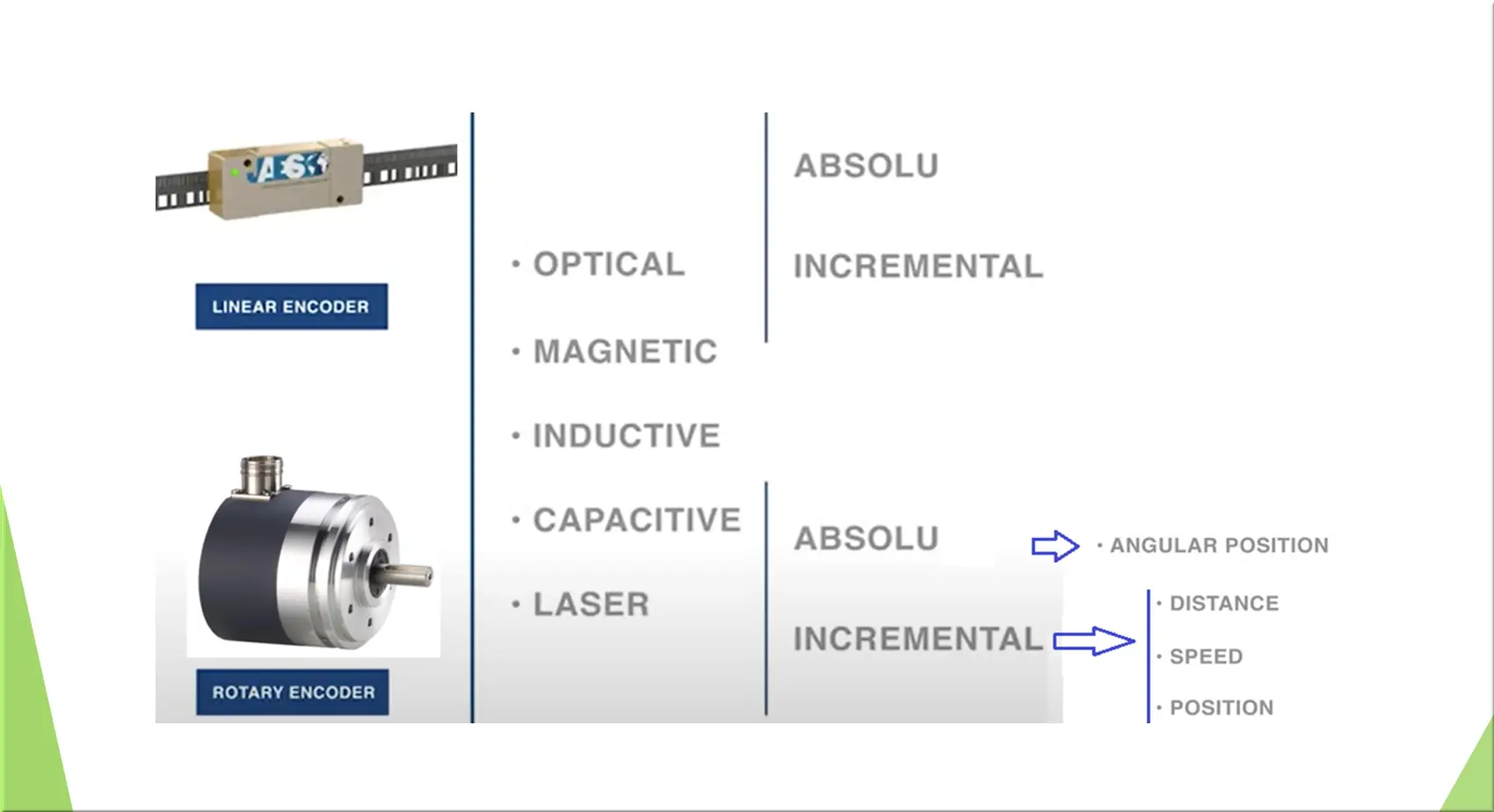 AES

LINEAR ENCODER

ROTARY ENCODER

• OPTICAL

• MAGNETIC

• INDUCTIVE

• CAPACITIVE

• LASER

ABSOLU

INCREMENTAL

ABSOLU

INCREMENTAL

• ANGULAR POSITION

• DISTANCE

• SPEED

• POSITION